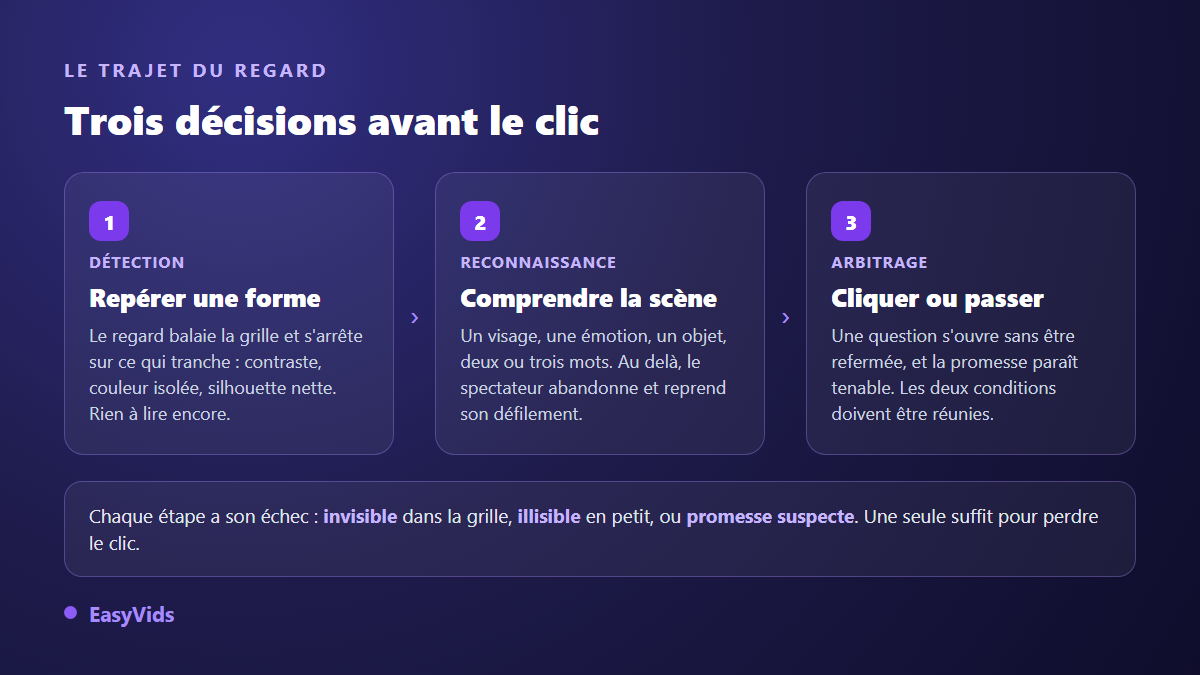 LE TRAJET DU REGARD

Trois décisions avant le clic

1

DÉTECTION

Repérer une forme

Le regard balaie la grille et s'arrête sur ce qui tranche : contraste, couleur isolée, silhouette nette. Rien à lire encore.

›

2

RECONNAISSANCE

Comprendre la scène

Un visage, une émotion, un objet, deux ou trois mots. Au delà, le spectateur abandonne et reprend son défilement.

›

3

ARBITRAGE

Cliquer ou passer

Une question s'ouvre sans être refermée, et la promesse paraît tenable. Les deux conditions doivent être réunies.

Chaque étape a son échec : invisible dans la grille, illisible en petit, ou promesse suspecte. Une seule suffit pour perdre le clic.

EasyVids